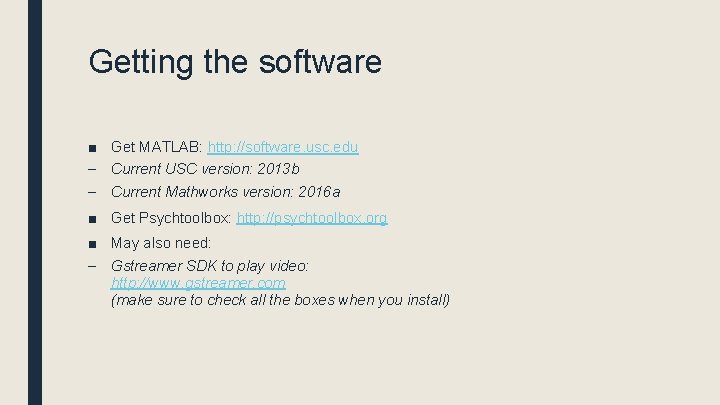 Getting the software

■ Get MATLAB: http://software.usc.edu
– Current USC version: 2013b
– Current Mathworks version: 2016a

■ Get Psychtoolbox: http://psychtoolbox.org

■ May also need:
– Gstreamer SDK to play video: http://www.gstreamer.com (make sure to check all the boxes when you install)